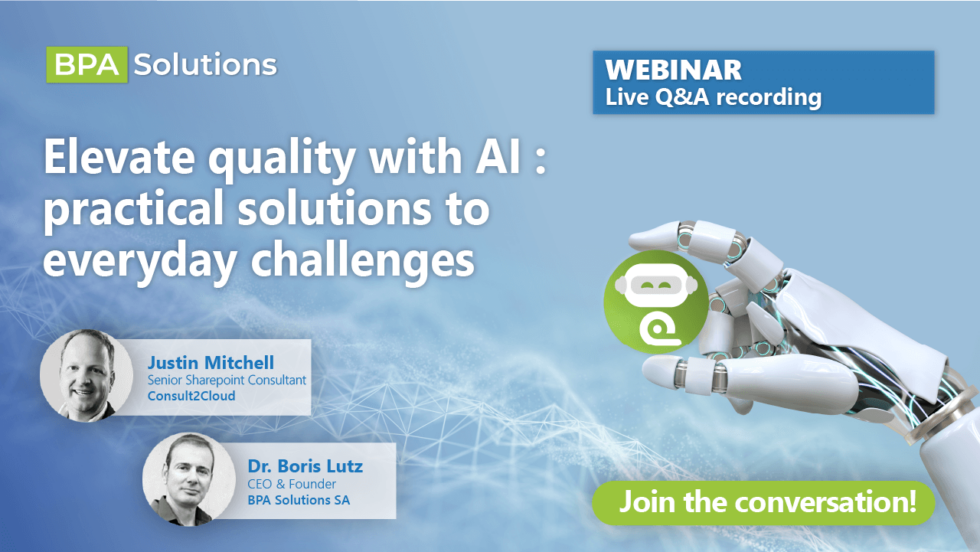 BPA Solutions

WEBINAR
Live Q&A recording

Elevate quality with AI : practical solutions to everyday challenges

Justin Mitchell
Senior Sharepoint Consultant
Consult2Cloud

Dr. Boris Lutz
CEO & Founder
BPA Solutions SA

Join the conversation!